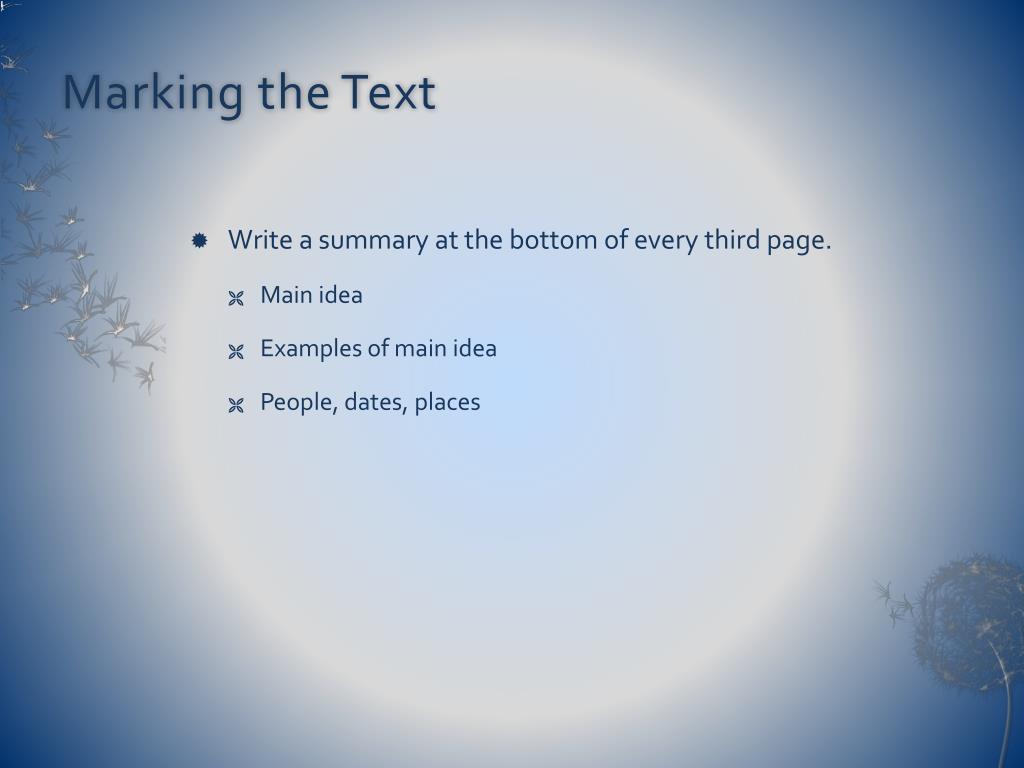 Marking the Text

Write a summary at the bottom of every third page.

Main idea

Examples of main idea

People, dates, places